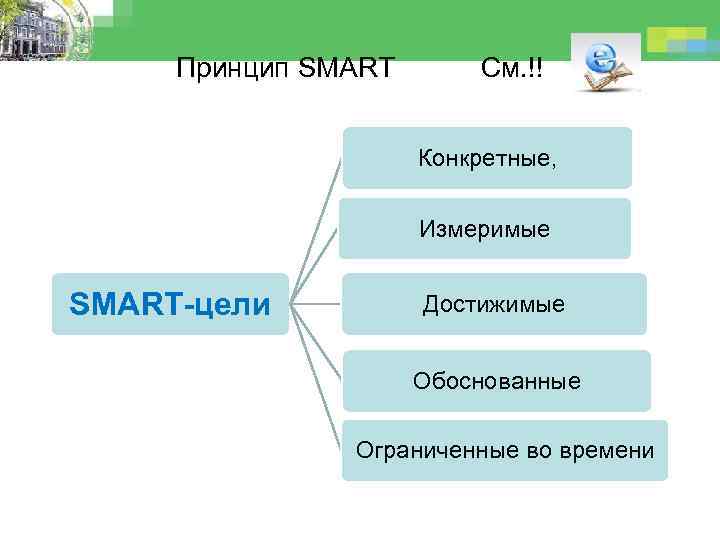 Принцип SMART См.!!

SMART-цели

Конкретные,

Измеримые

Достижимые

Обоснованные

Ограниченные во времени